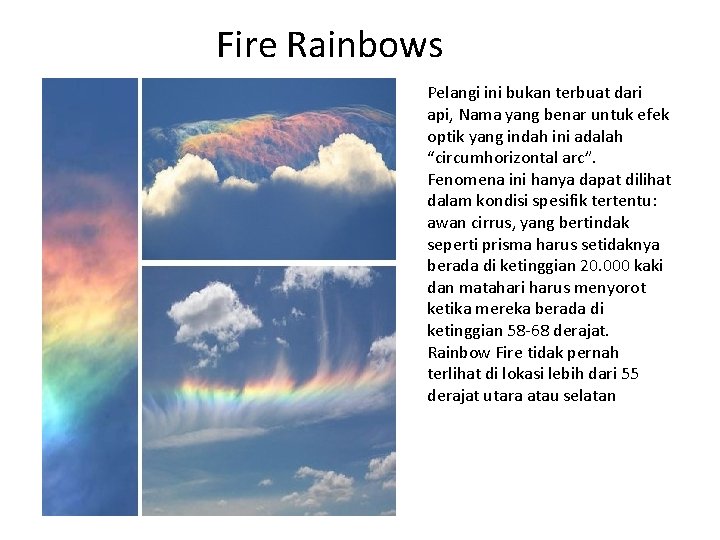 Fire Rainbows

Pelangi ini bukan terbuat dari api, Nama yang benar untuk efek optik yang indah ini adalah “circumhorizontal arc”. Fenomena ini hanya dapat dilihat dalam kondisi spesifik tertentu: awan cirrus, yang bertindak seperti prisma harus setidaknya berada di ketinggian 20.000 kaki dan matahari harus menyorot ketika mereka berada di ketinggian 58-68 derajat. Rainbow Fire tidak pernah terlihat di lokasi lebih dari 55 derajat utara atau selatan